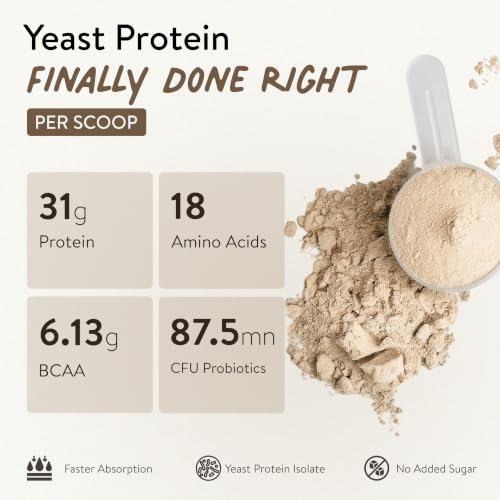 Yeast Protein
FINALLY DONE RIGHT
PER SCOOP

31g
Protein

18
Amino Acids

6.13g
BCAA

87.5mn
CFU Probiotics

Faster Absorption
Yeast Protein Isolate
No Added Sugar